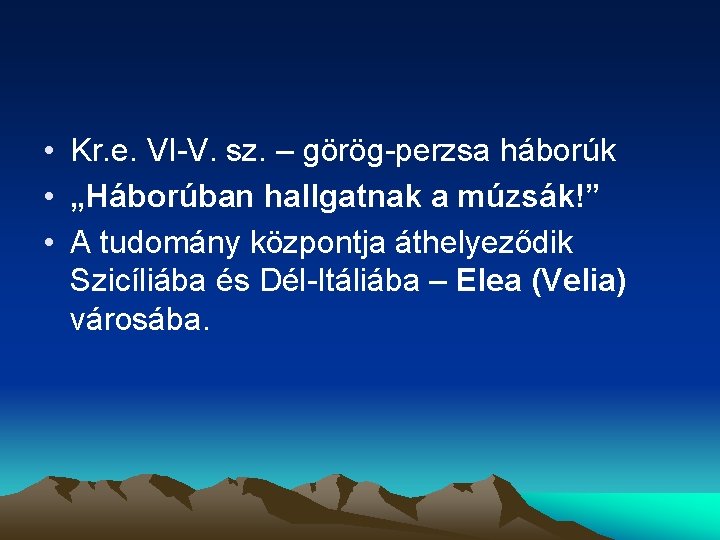 • Kr.e. VI-V. sz. – görög-perzsa háborúk
• „Háborúban hallgatnak a múzsák!”
• A tudomány központja áthelyeződik Szicíliába és Dél-Itáliába – Elea (Velia) városába.